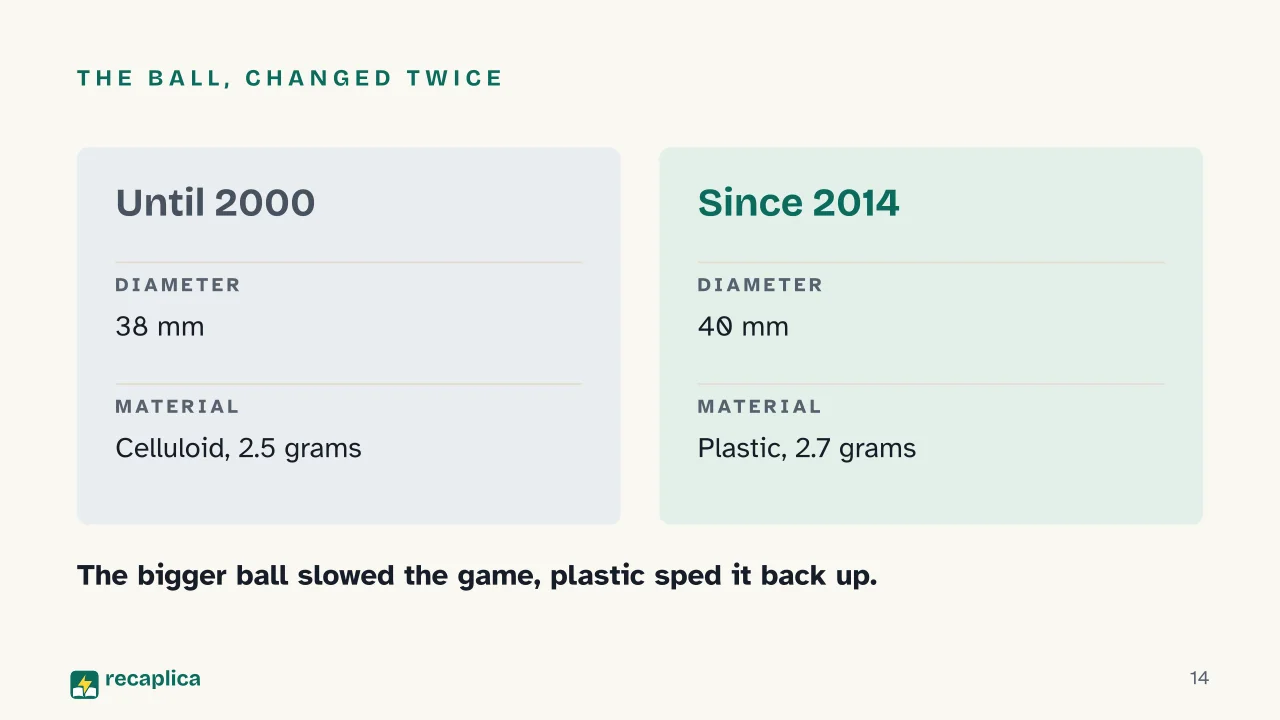 THE BALL, CHANGED TWICE

Until 2000

DIAMETER

38 mm

MATERIAL

Celluloid, 2.5 grams

Since 2014

DIAMETER

40 mm

MATERIAL

Plastic, 2.7 grams

The bigger ball slowed the game, plastic sped it back up.

recaplica

14